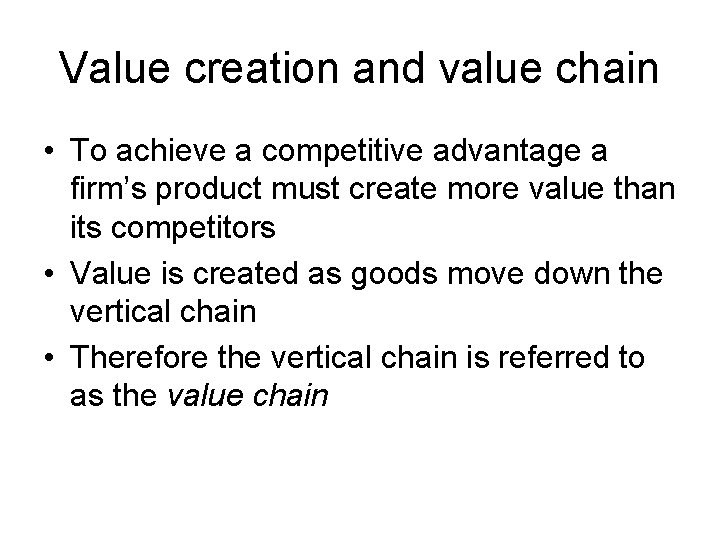 Value creation and value chain

• To achieve a competitive advantage a firm’s product must create more value than its competitors
• Value is created as goods move down the vertical chain
• Therefore the vertical chain is referred to as the value chain